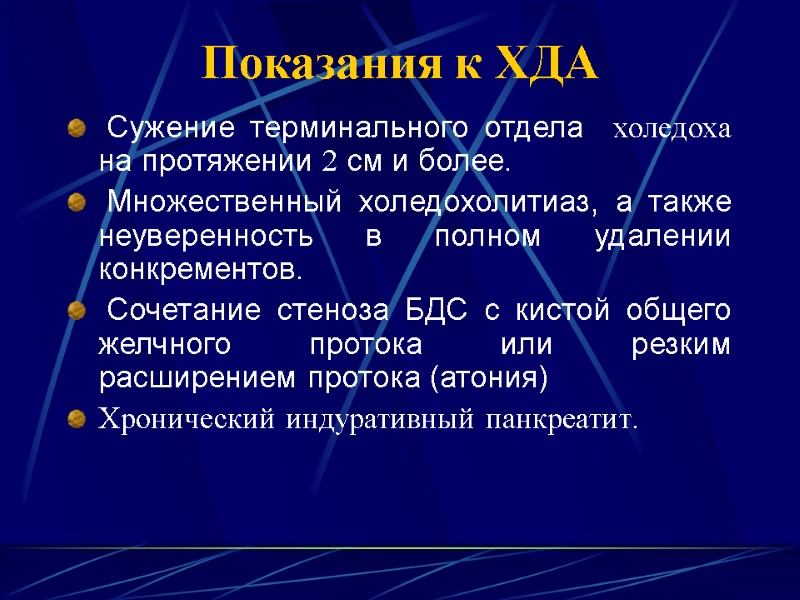 Показания к ХДА

Сужение терминального отдела холедоха на протяжении 2 см и более.

Множественный холедохолитиаз, а также неуверенность в полном удалении конкрементов.

Сочетание стеноза БДС с кистой общего желчного протока или резким расширением протока (атония)

Хронический индуративный панкреатит.